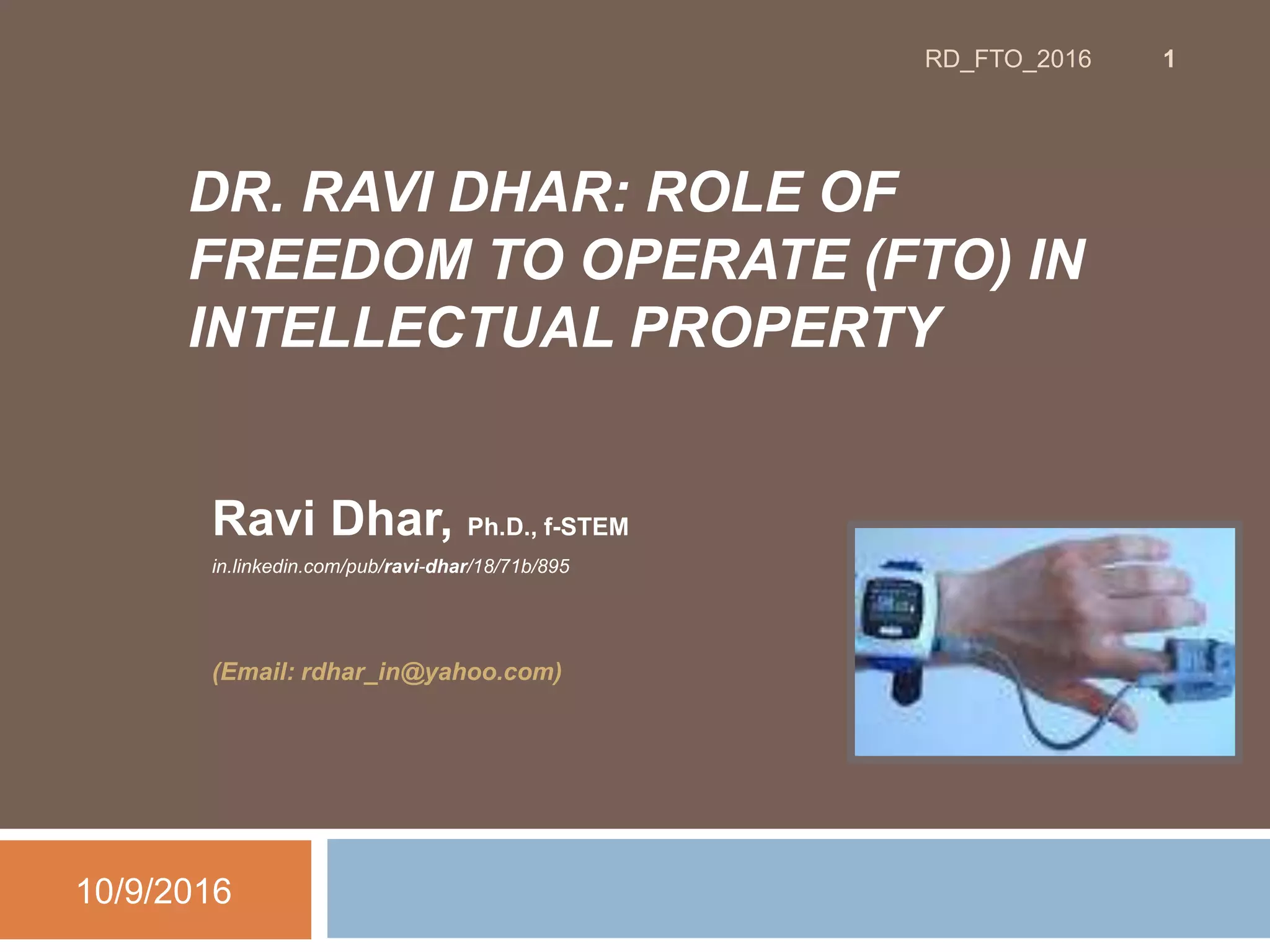 RD_FTO_2016 1

DR. RAVI DHAR: ROLE OF FREEDOM TO OPERATE (FTO) IN INTELLECTUAL PROPERTY

Ravi Dhar, Ph.D., f-STEM

in.linkedin.com/pub/ravi-dhar/18/71b/895

(Email: rdhar_in@yahoo.com)

10/9/2016